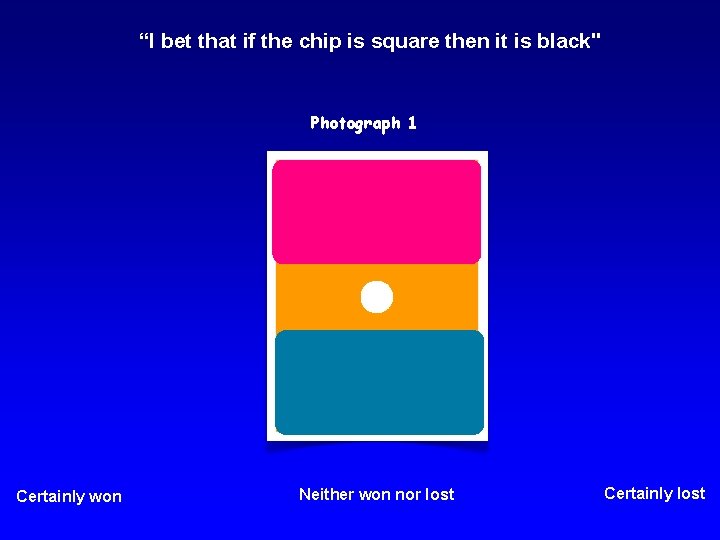 “I bet that if the chip is square then it is black"

Photograph 1

Certainly won

Neither won nor lost

Certainly lost